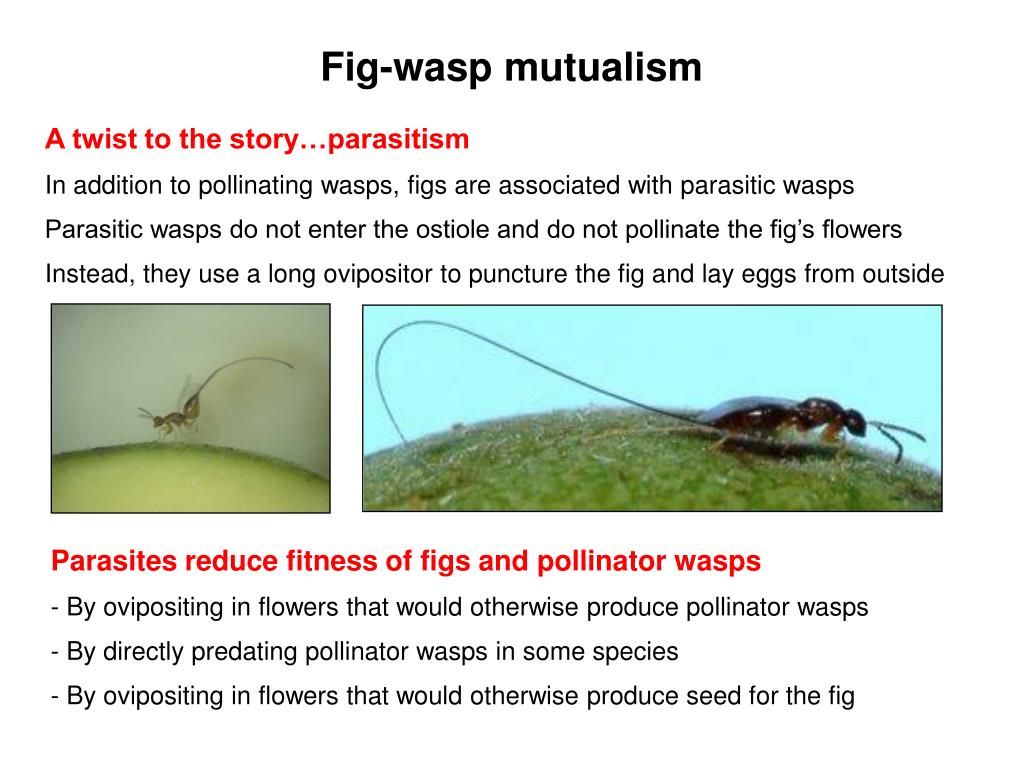 Fig-wasp mutualism

A twist to the story…parasitism

In addition to pollinating wasps, figs are associated with parasitic wasps

Parasitic wasps do not enter the ostiole and do not pollinate the fig’s flowers

Instead, they use a long ovipositor to puncture the fig and lay eggs from outside

Parasites reduce fitness of figs and pollinator wasps

- By ovipositing in flowers that would otherwise produce pollinator wasps

- By directly predating pollinator wasps in some species

- By ovipositing in flowers that would otherwise produce seed for the fig